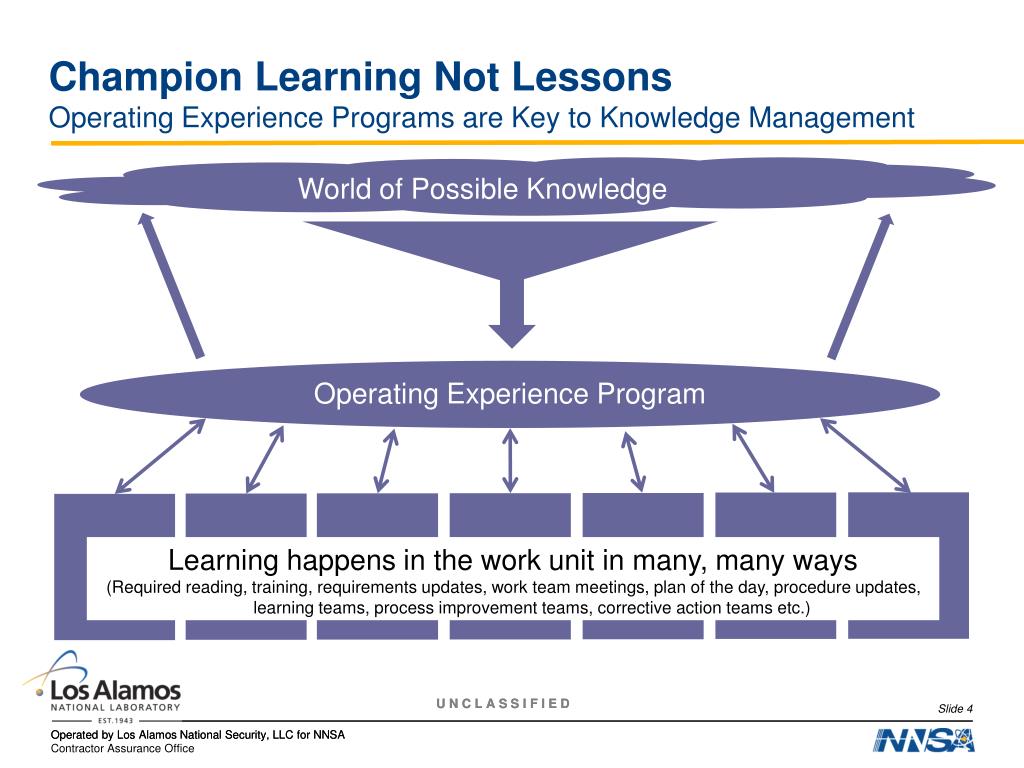 Champion Learning Not Lessons
Operating Experience Programs are Key to Knowledge Management

World of Possible Knowledge

Operating Experience Program

Learning happens in the work unit in many, many ways
(Required reading, training, requirements updates, work team meetings, plan of the day, procedure updates, learning teams, process improvement teams, corrective action teams etc.)

Los Alamos
NATIONAL LABORATORY
EST. 1943

UNCLASSIFIED

Slide 4

Operated by Los Alamos National Security, LLC for NNSA
Contractor Assurance Office

NNSA